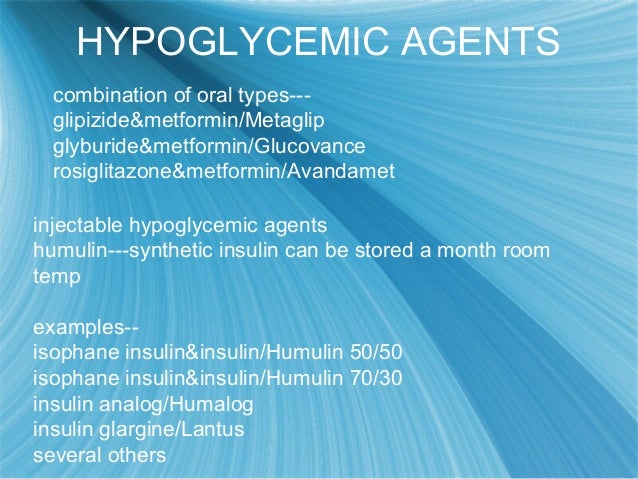 HYPOGLYCEMIC AGENTS

combination of oral types---
glipizide&metformin/Metaglip
glyburide&metformin/Glucovance
rosiglitazone&metformin/Avandamet

injectable hypoglycemic agents
humulin---synthetic insulin can be stored a month room temp

examples--
isophane insulin&insulin/Humulin 50/50
isophane insulin&insulin/Humulin 70/30
insulin analog/Humalog
insulin glargine/Lantus
several others